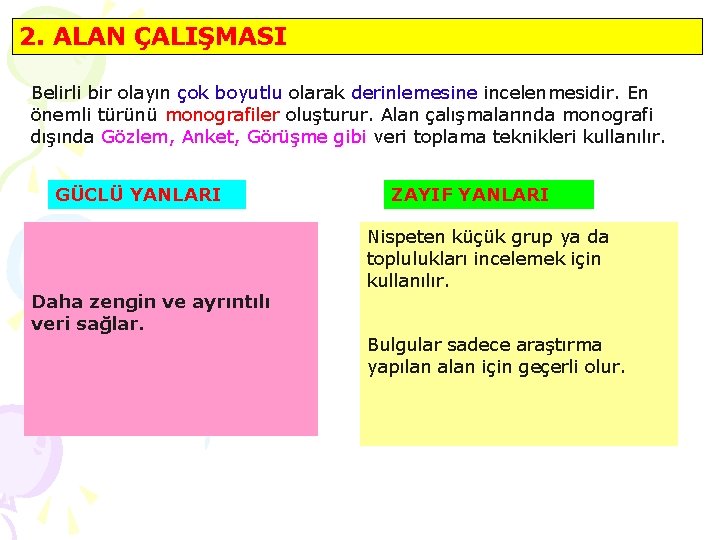 2. ALAN ÇALIŞMASI

Belirli bir olayın çok boyutlu olarak derinlemesine incelenmesidir. En önemli türünü monografiler oluşturur. Alan çalışmalarında monografi dışında Gözlem, Anket, Görüşme gibi veri toplama teknikleri kullanılır.

GÜCLÜ YANLARI

Daha zengin ve ayrıntılı veri sağlar.

ZAYIF YANLARI

Nispeten küçük grup ya da toplulukları incelemek için kullanılır.

Bulgular sadece araştırma yapılan alan için geçerli olur.